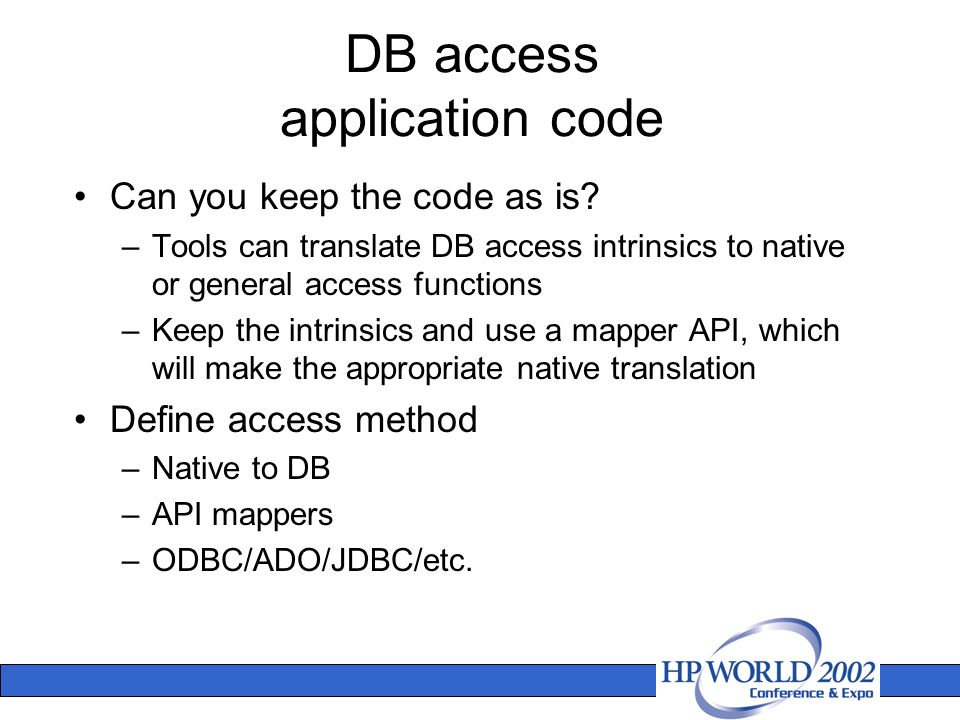 DB access
application code

• Can you keep the code as is?
– Tools can translate DB access intrinsics to native or general access functions
– Keep the intrinsics and use a mapper API, which will make the appropriate native translation
• Define access method
– Native to DB
– API mappers
– ODBC/ADO/JDBC/etc.

HP WORLD 2002
Conference & Expo